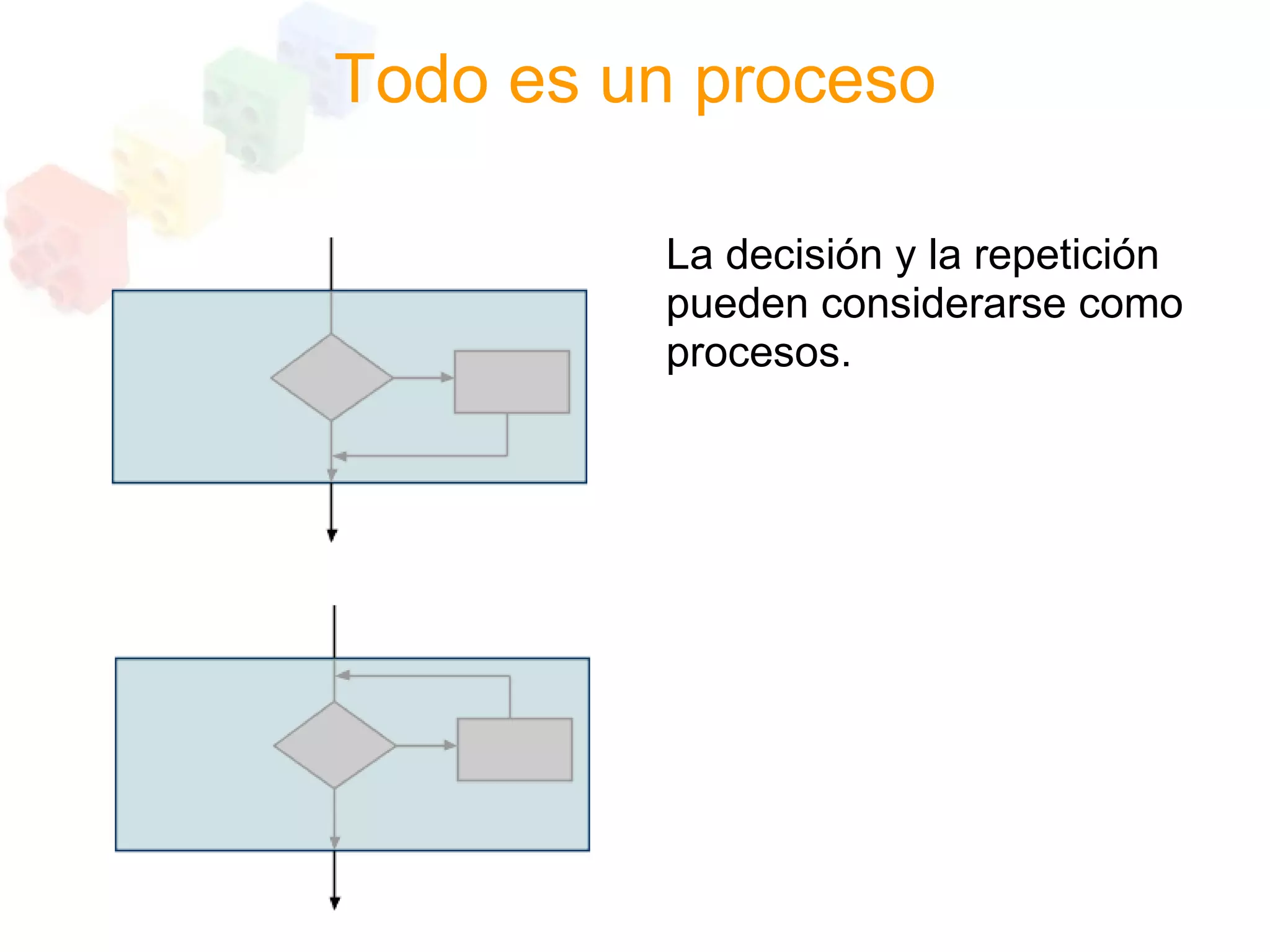 Todo es un proceso

La decisión y la repetición pueden considerarse como procesos.